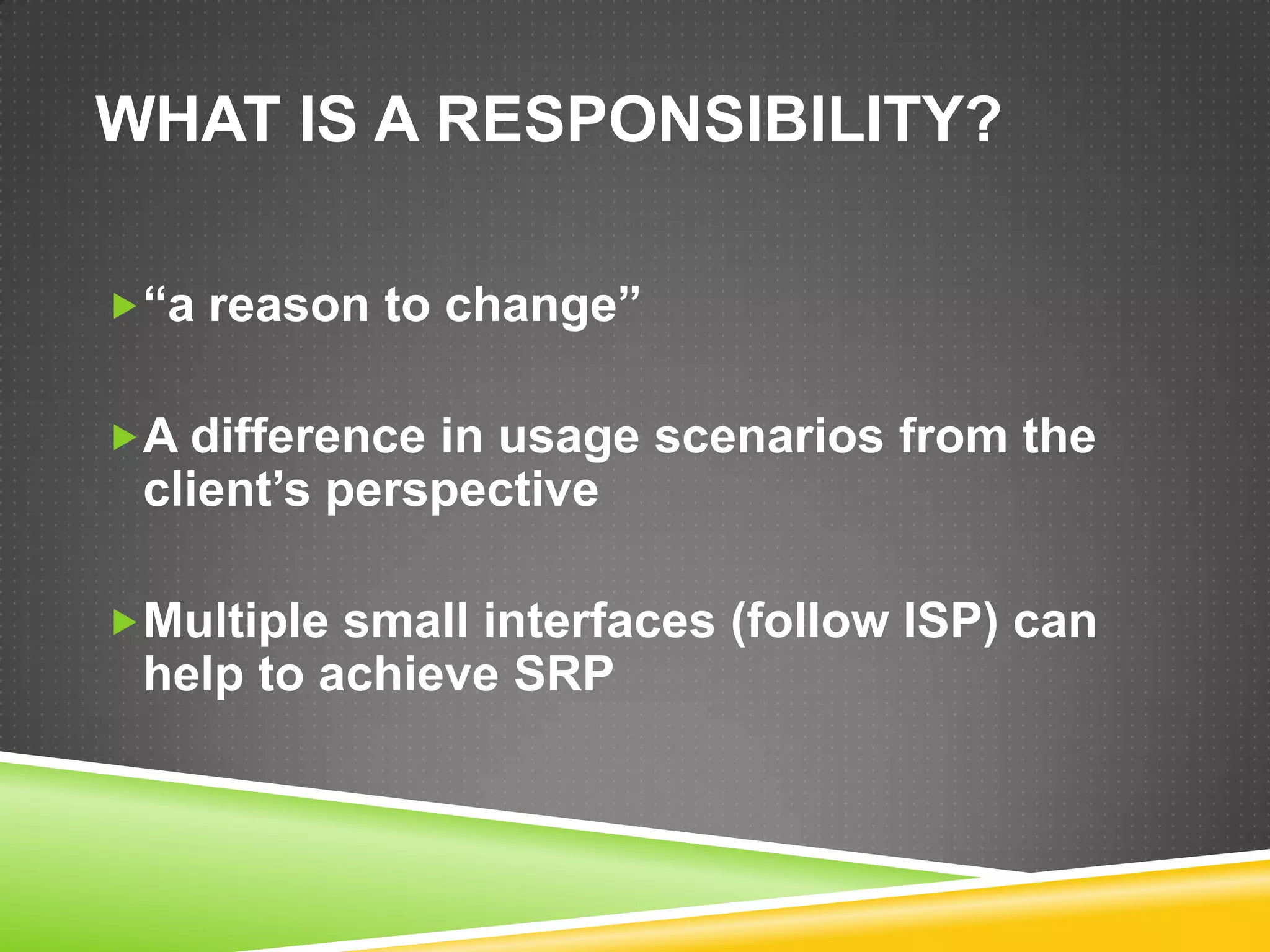 WHAT IS A RESPONSIBILITY?

“a reason to change”

A difference in usage scenarios from the client’s perspective

Multiple small interfaces (follow ISP) can help to achieve SRP